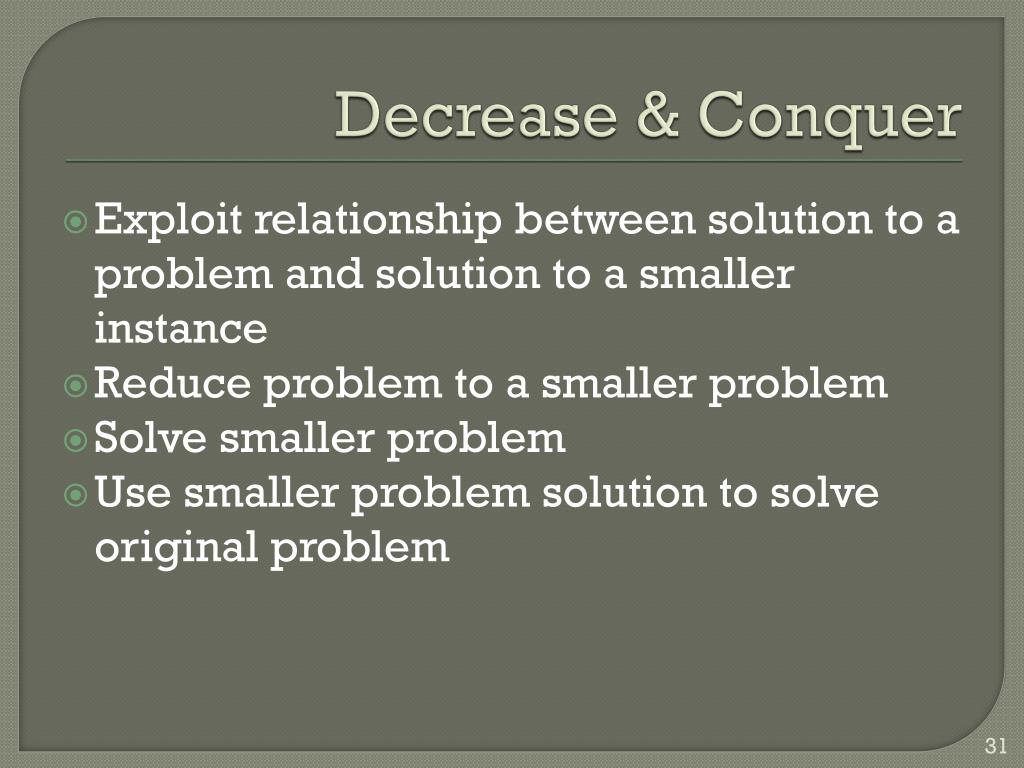 Decrease & Conquer

Exploit relationship between solution to a problem and solution to a smaller instance
Reduce problem to a smaller problem
Solve smaller problem
Use smaller problem solution to solve original problem

31